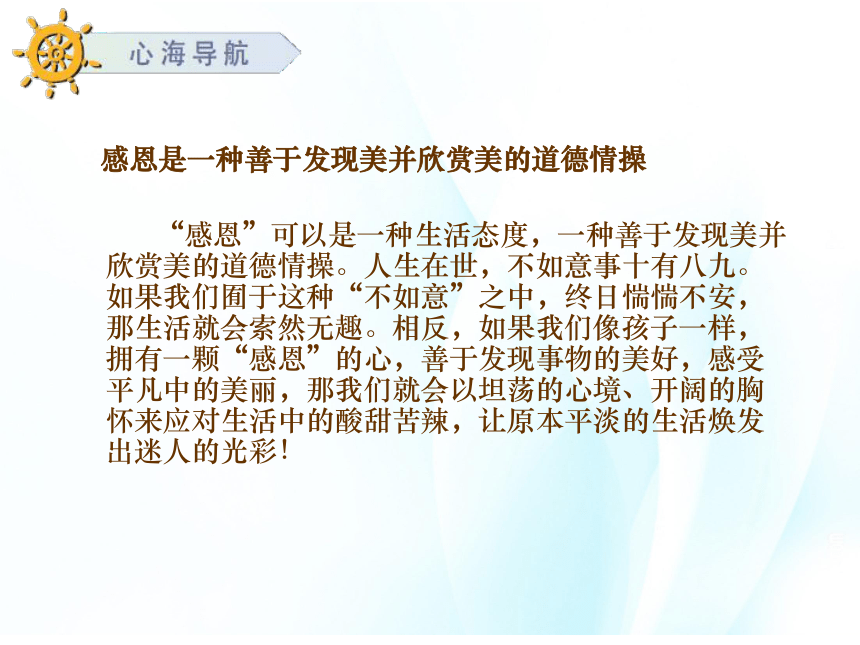 心海导航

感恩是一种善于发现美并欣赏美的道德情操

“感恩”可以是一种生活态度，一种善于发现美并欣赏美的道德情操。人生在世，不如意事十有八九。如果我们囿于这种“不如意”之中，终日惴惴不安，那生活就会索然无趣。相反，如果我们像孩子一样，拥有一颗“感恩”的心，善于发现事物的美好，感受平凡中的美丽，那我们就会以坦荡的心境、开阔的胸怀来应对生活中的酸甜苦辣，让原本平淡的生活焕发出迷人的光彩！